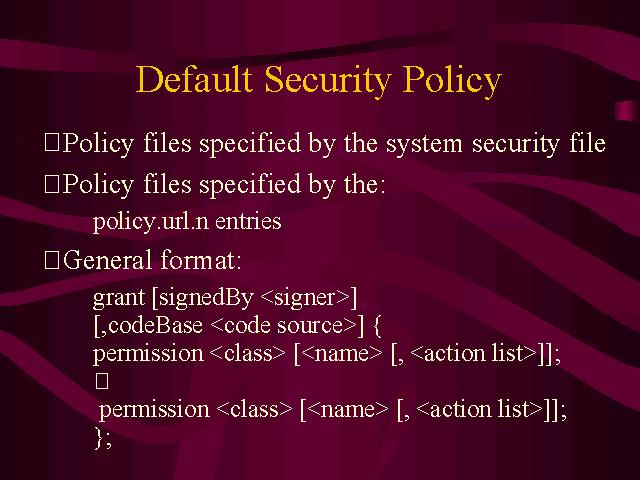 Default Security Policy

□Policy files specified by the system security file

□Policy files specified by the:

policy.url.n entries

□General format:

grant [signedBy <signer>]
[,codeBase <code source>] {
permission <class> [<name> [, <action list>]];
□
permission <class> [<name> [, <action list>]];
};